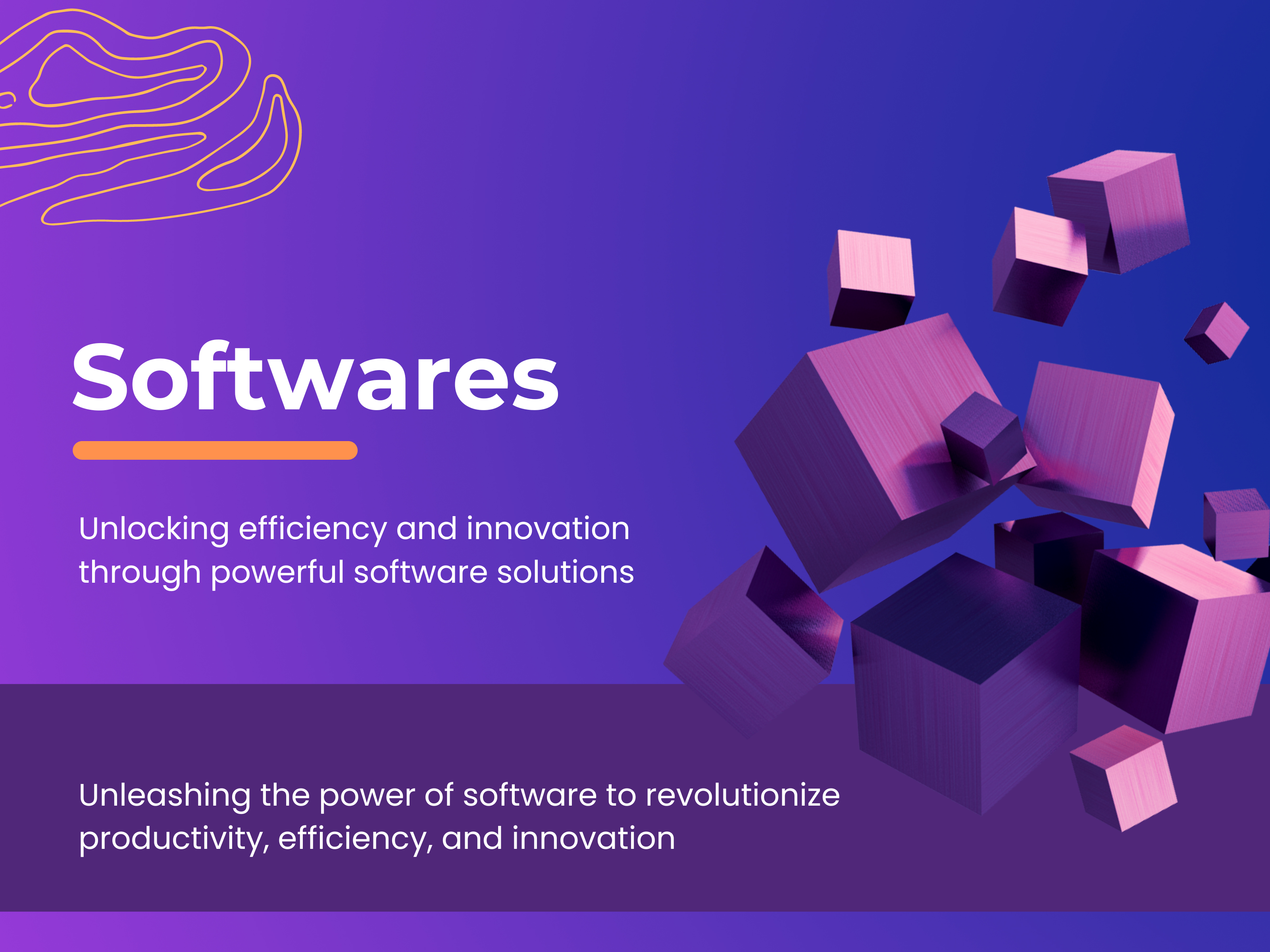 Softwares

Unlocking efficiency and innovation through powerful software solutions

Unleashing the power of software to revolutionize productivity, efficiency, and innovation